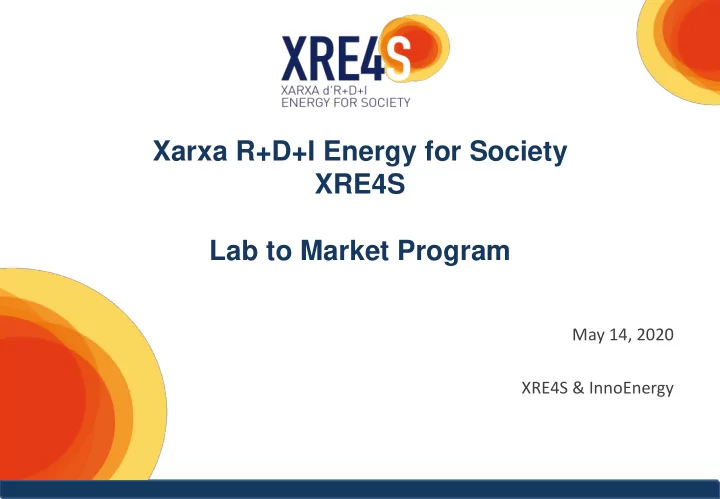 XRE4S
XARXA d'R+D+I
ENERGY FOR SOCIETY

Xarxa R+D+I Energy for Society
XRE4S

Lab to Market Program

May 14, 2020

XRE4S & InnoEnergy